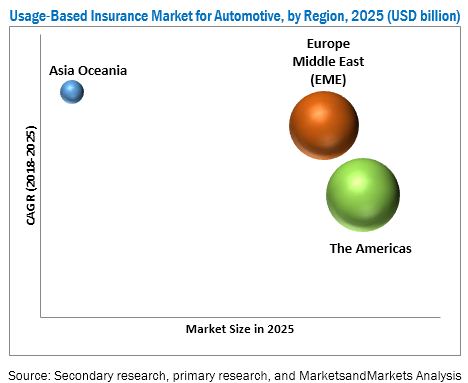 Usage-Based Insurance Market for Automotive, by Region, 2025 (USD billion)

Asia Oceania

Europe Middle East (EME)

The Americas

CAGR (2018-2025)

Market Size in 2025

Source: Secondary research, primary research, and MarketsandMarkets Analysis